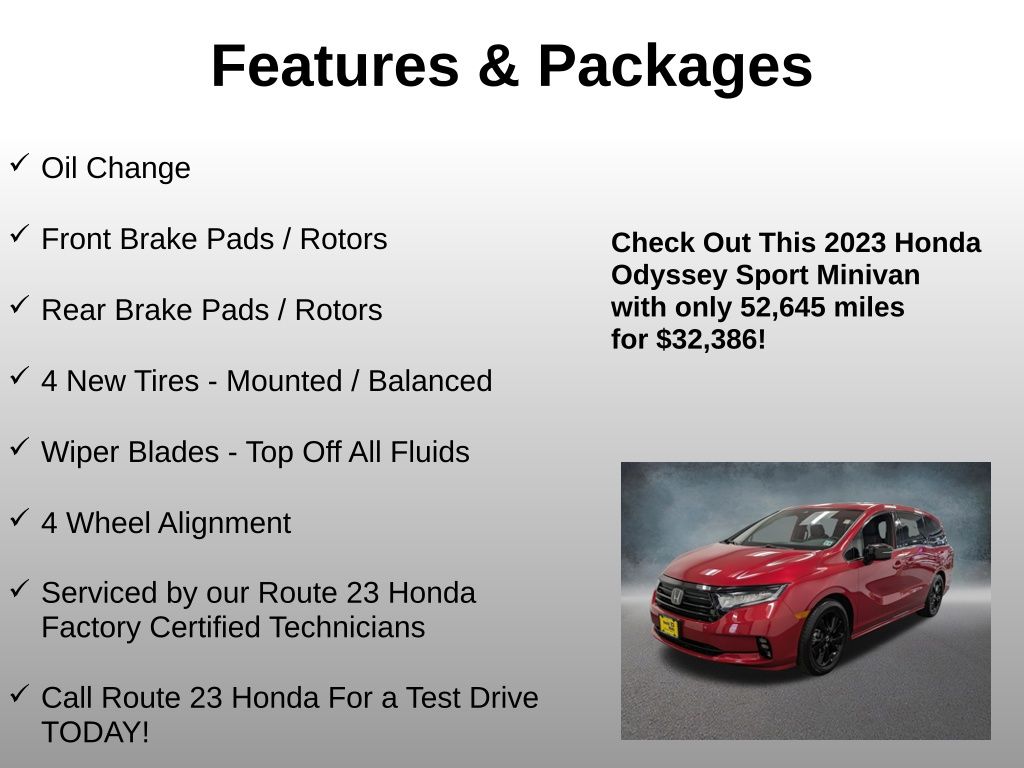 Features & Packages

✓ Oil Change

✓ Front Brake Pads / Rotors

✓ Rear Brake Pads / Rotors

✓ 4 New Tires - Mounted / Balanced

✓ Wiper Blades - Top Off All Fluids

✓ 4 Wheel Alignment

✓ Serviced by our Route 23 Honda Factory Certified Technicians

✓ Call Route 23 Honda For a Test Drive TODAY!

Check Out This 2023 Honda Odyssey Sport Minivan with only 52,645 miles for $32,386!